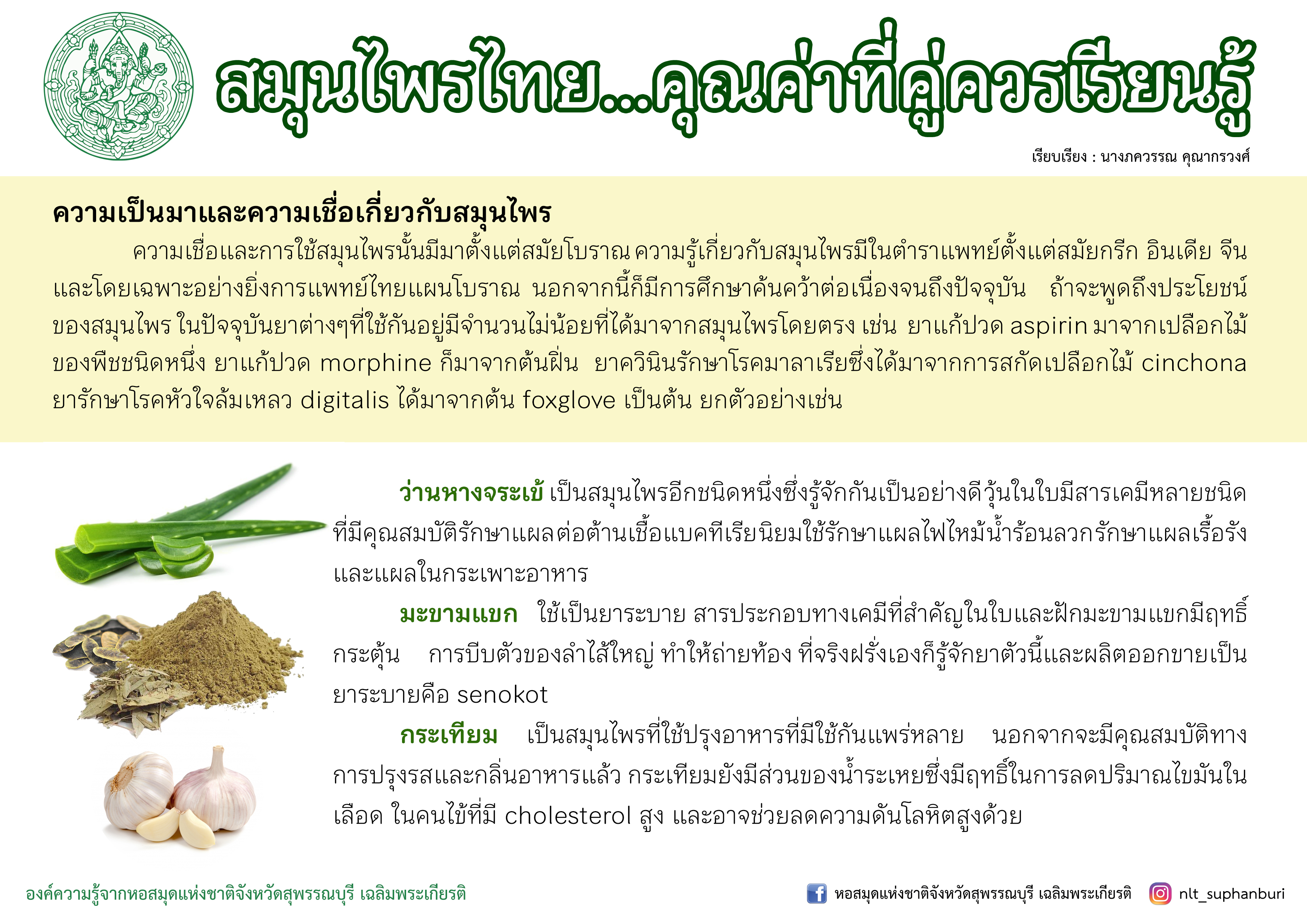 สมุนไพรไทย...คุณค่าที่คู่ควรเรียนรู้

เรียบเรียง : นางภควรรณ คุณากรวงศ์

ความเป็นมาและความเชื่อเกี่ยวกับสมุนไพร

ความเชื่อและการใช้สมุนไพรนั้นมีมาตั้งแต่สมัยโบราณ ความรู้เกี่ยวกับสมุนไพรมีในตำราแพทย์ตั้งแต่สมัยกรีก อินเดีย จีน และโดยเฉพาะอย่างยิ่งการแพทย์ไทยแผนโบราณ นอกจากนี้ก็มีการศึกษาค้นคว้าต่อเนื่องจนถึงปัจจุบัน ถ้าจะพูดถึงประโยชน์ของสมุนไพร ในปัจจุบันยาต่างๆที่ใช้กันอยู่มีจำนวนไม่น้อยที่ได้มาจากสมุนไพรโดยตรง เช่น ยาแก้ปวด aspirin มาจากเปลือกไม้ของพืชชนิดหนึ่ง ยาแก้ปวด morphine ก็มาจากต้นฝิ่น ยาควินินรักษาโรคมาลาเรียซึ่งได้มาจากการสกัดเปลือกไม้ cinchona ยารักษาโรคหัวใจล้มเหลว digitalis ได้มาจากต้น foxglove เป็นต้น ยกตัวอย่างเช่น

ว่านหางจระเข้ เป็นสมุนไพรอีกชนิดหนึ่งซึ่งรู้จักกันเป็นอย่างดี วุ้นในใบมีสารเคมีหลายชนิดที่มีคุณสมบัติรักษาแผลต่อต้านเชื้อแบคทีเรียนิยมใช้รักษาแผลไฟไหม้น้ำร้อนลวกรักษาแผลเรื้อรังและแผลในกระเพาะอาหาร

มะขามแขก ใช้เป็นยาระบาย สารประกอบทางเคมีที่สำคัญในใบและฝักมะขามแขกมีฤทธิ์กระตุ้น การบีบตัวของลำไส้ใหญ่ ทำให้ถ่ายท้อง ที่จริงฝรั่งเองก็รู้จักยาตัวนี้และผลิตออกขายเป็นยาระบายคือ senokot

กระเทียม เป็นสมุนไพรที่ใช้ปรุงอาหารที่มีใช้กันแพร่หลาย นอกจากจะมีคุณสมบัติทางการปรุงรสและกลิ่นอาหารแล้ว กระเทียมยังมีส่วนของน้ำระเหยซึ่งมีฤทธิ์ในการลดปริมาณไขมันในเลือด ในคนไข้ที่มี cholesterol สูง และอาจช่วยลดความดันโลหิตสูงด้วย

องค์ความรู้จากหอสมุดแห่งชาติจังหวัดสุพรรณบุรี เฉลิมพระเกียรติ

หอสมุดแห่งชาติจังหวัดสุพรรณบุรี เฉลิมพระเกียรติ nlt_suphanburi